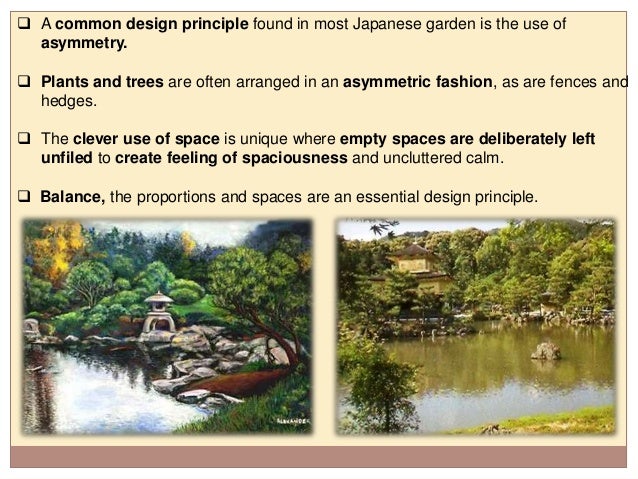 ❑ A common design principle found in most Japanese garden is the use of asymmetry.

❑ Plants and trees are often arranged in an asymmetric fashion, as are fences and hedges.

❑ The clever use of space is unique where empty spaces are deliberately left unfiled to create feeling of spaciousness and uncluttered calm.

❑ Balance, the proportions and spaces are an essential design principle.

ALEXANDER